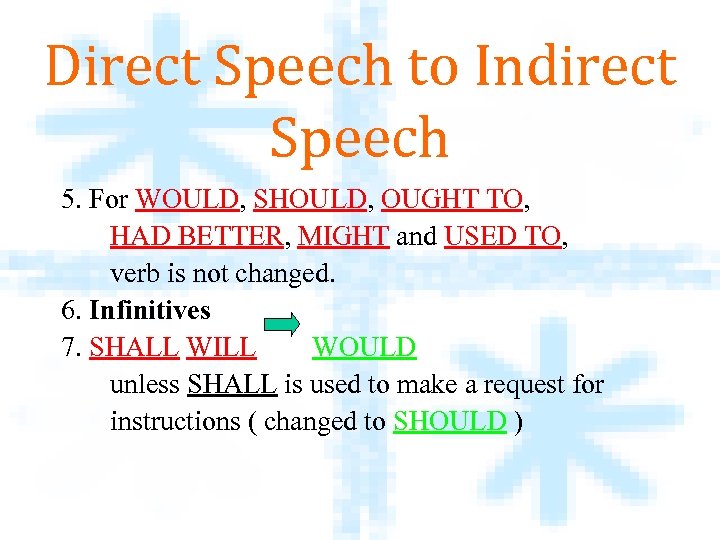 Direct Speech to Indirect Speech

5. For WOULD, SHOULD, OUGHT TO, HAD BETTER, MIGHT and USED TO, verb is not changed.
6. Infinitives
7. SHALL WILL WOULD
unless SHALL is used to make a request for instructions ( changed to SHOULD )